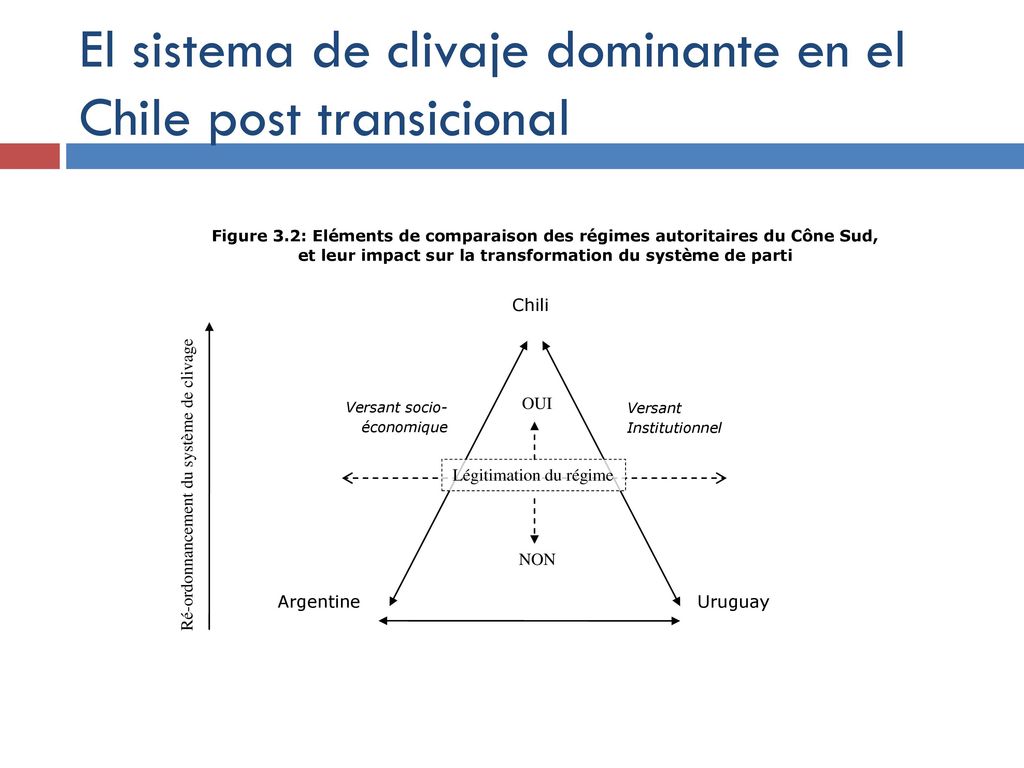 El sistema de clivaje dominante en el Chile post transicional

Figure 3.2: Eléments de comparaison des régimes autoritaires du Cône Sud, et leur impact sur la transformation du système de parti

Ré-ordonnancement du système de clivage

Chili

Versant socio-économique

OUI

Versant Institutionnel

Légitimation du régime

NON

Argentine

Uruguay